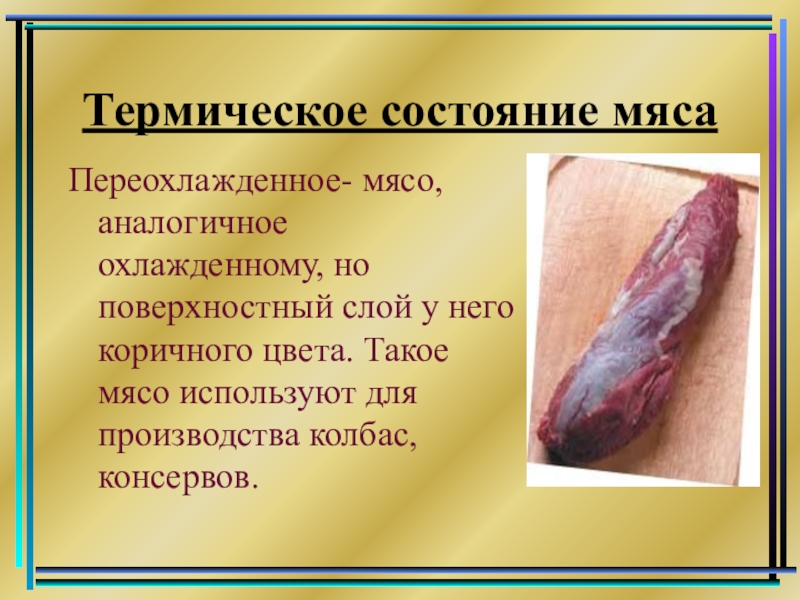 Термическое состояние мяса

Переохлажденное- мясо, аналогичное охлажденному, но поверхностный слой у него коричного цвета. Такое мясо используют для производства колбас, консервов.